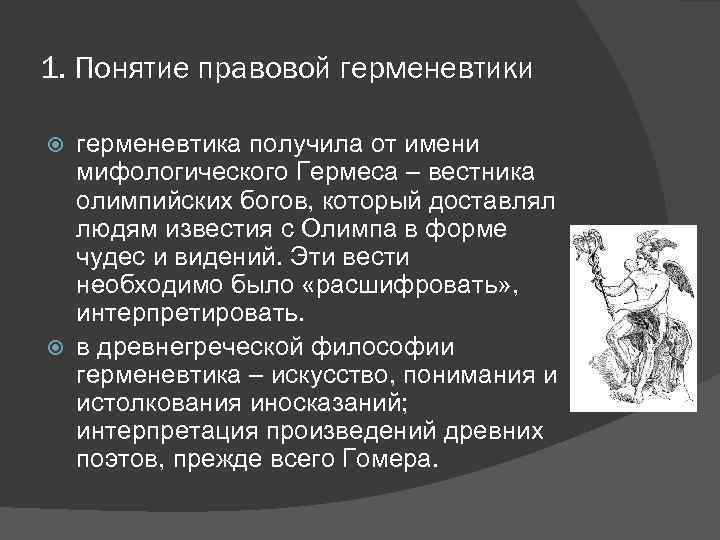 1. Понятие правовой герменевтики

герменевтика получила от имени мифологического Гермеса – вестника олимпийских богов, который доставлял людям известия с Олимпа в форме чудес и видений. Эти вести необходимо было «расшифровать», интерпретировать.

в древнегреческой философии герменевтика – искусство, понимания и истолкования иносказаний; интерпретация произведений древних поэтов, прежде всего Гомера.